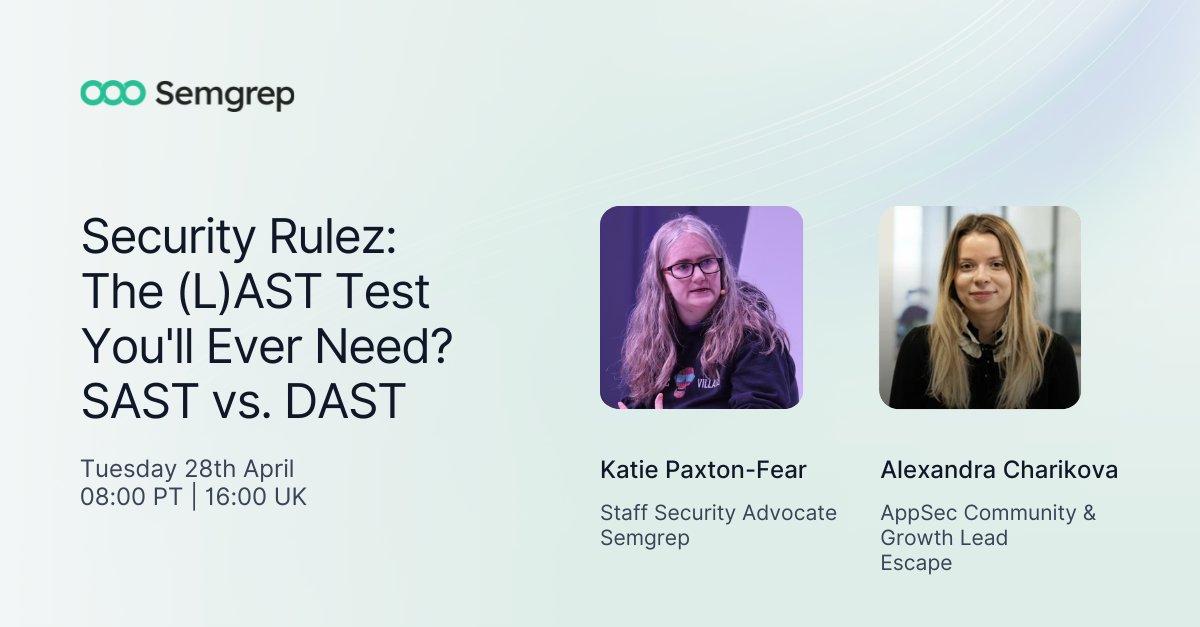 Semgrep

Security Rulez: The (L)AST Test You'll Ever Need? SAST vs. DAST

Tuesday 28th April
08:00 PT | 16:00 UK

VILLA

Katie Paxton-Fear

Staff Security Advocate
Semgrep

Alexandra Charikova

AppSec Community & Growth Lead
Escape